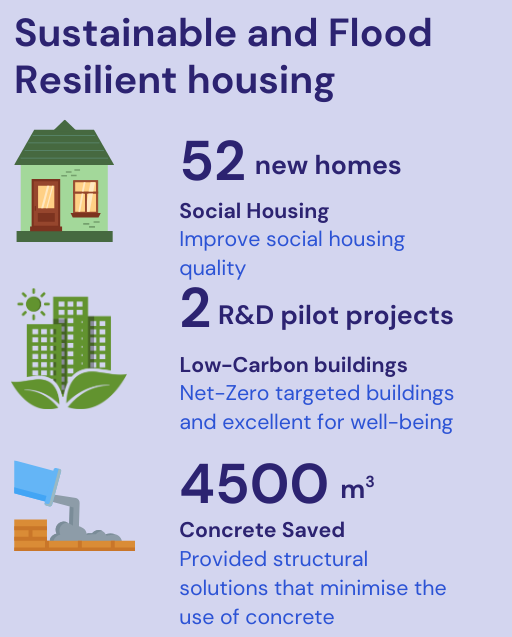 Sustainable and Flood Resilient housing

52 new homes

Social Housing
Improve social housing quality

2 R&D pilot projects

Low-Carbon buildings
Net-Zero targeted buildings and excellent for well-being

4500 $m^3$

Concrete Saved
Provided structural solutions that minimise the use of concrete